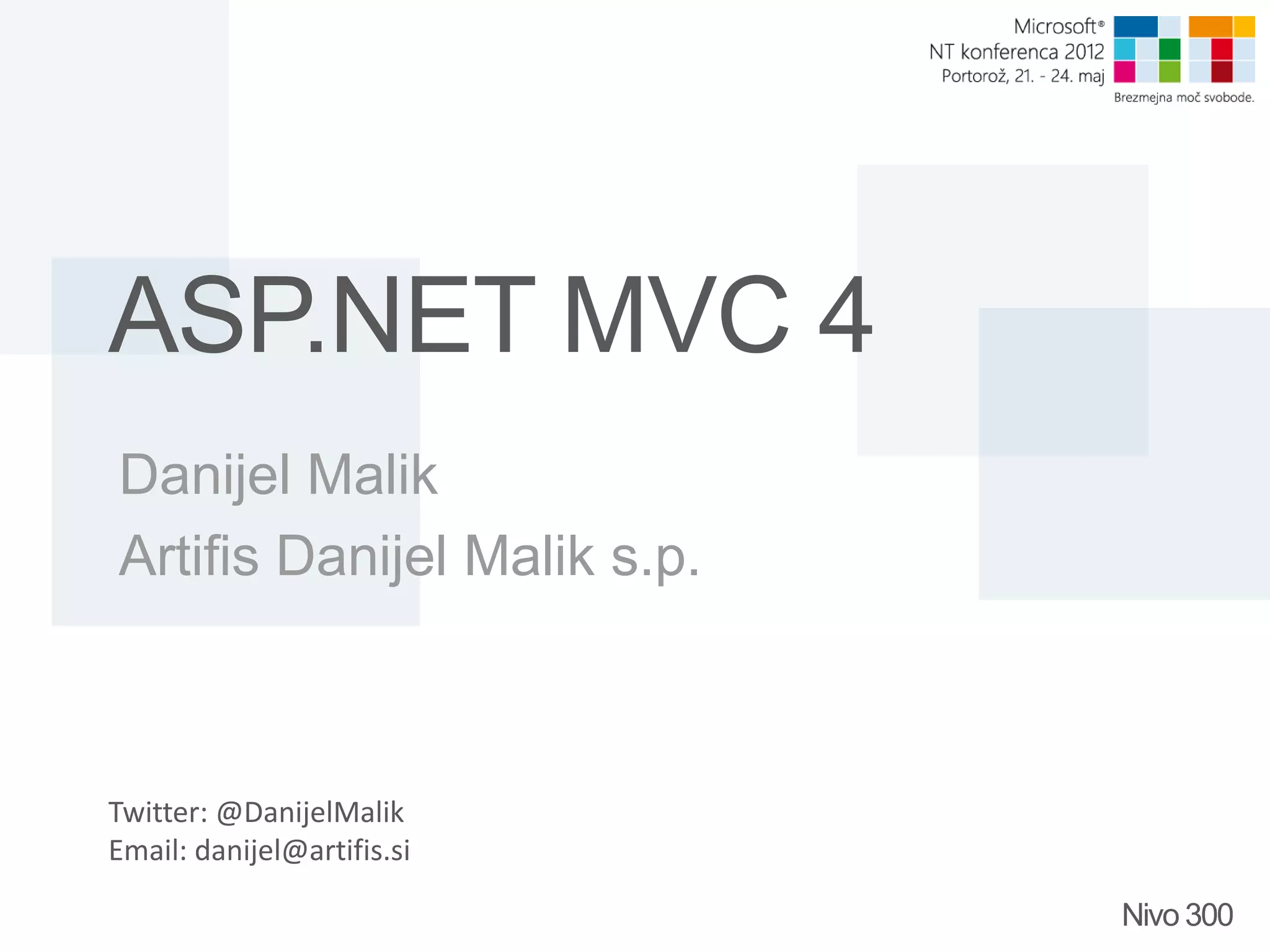 Microsoft®
NT konferenca 2012
Portorož, 21. - 24. maj
Brezmejna moč svobode.

ASP.NET MVC 4

Danijel Malik
Artifis Danijel Malik s.p.

Twitter: @DanijelMalik
Email: danijel@artifis.si

Nivo 300